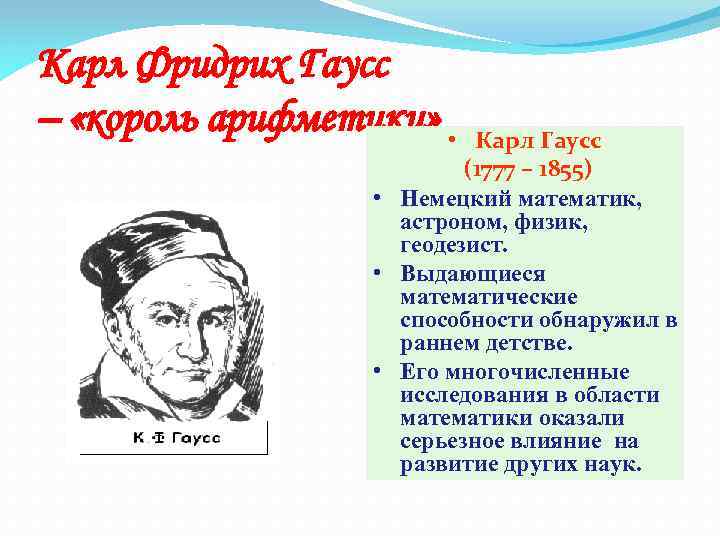 Карл Фридрих Гаусс – «король арифметики»

К. Ф. Гаусс

• Карл Гаусс (1777 – 1855)
• Немецкий математик, астроном, физик, геодезист.
• Выдающиеся математические способности обнаружил в раннем детстве.
• Его многочисленные исследования в области математики оказали серьезное влияние на развитие других наук.